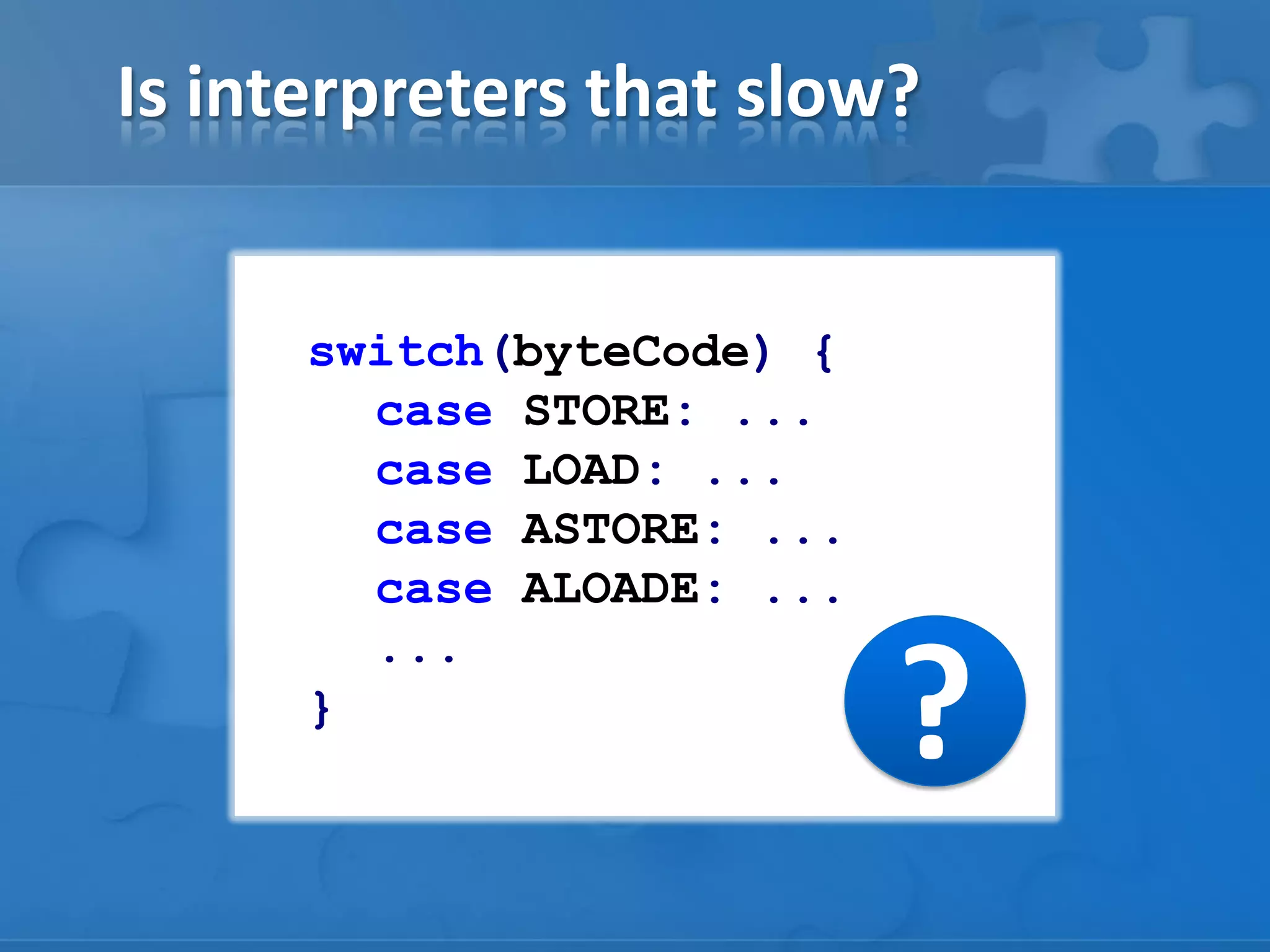 Is interpreters that slow?

switch(byteCode) {
case STORE: ...
case LOAD: ...
case ASTORE: ...
case ALOADE: ...
...
}

?